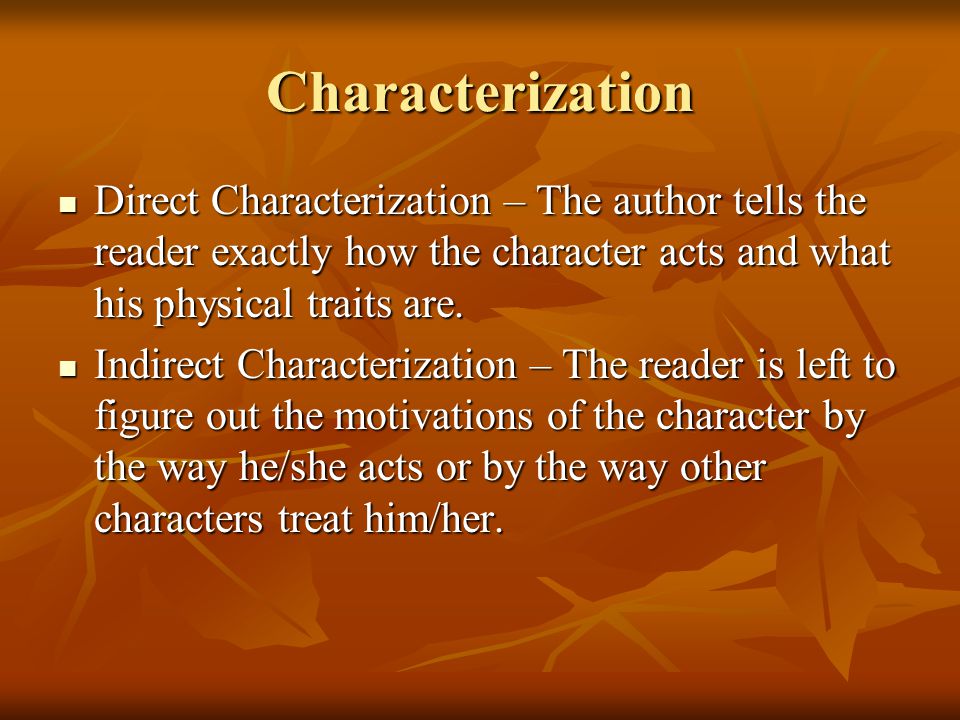 Characterization

- Direct Characterization – The author tells the reader exactly how the character acts and what his physical traits are.
- Indirect Characterization – The reader is left to figure out the motivations of the character by the way he/she acts or by the way other characters treat him/her.